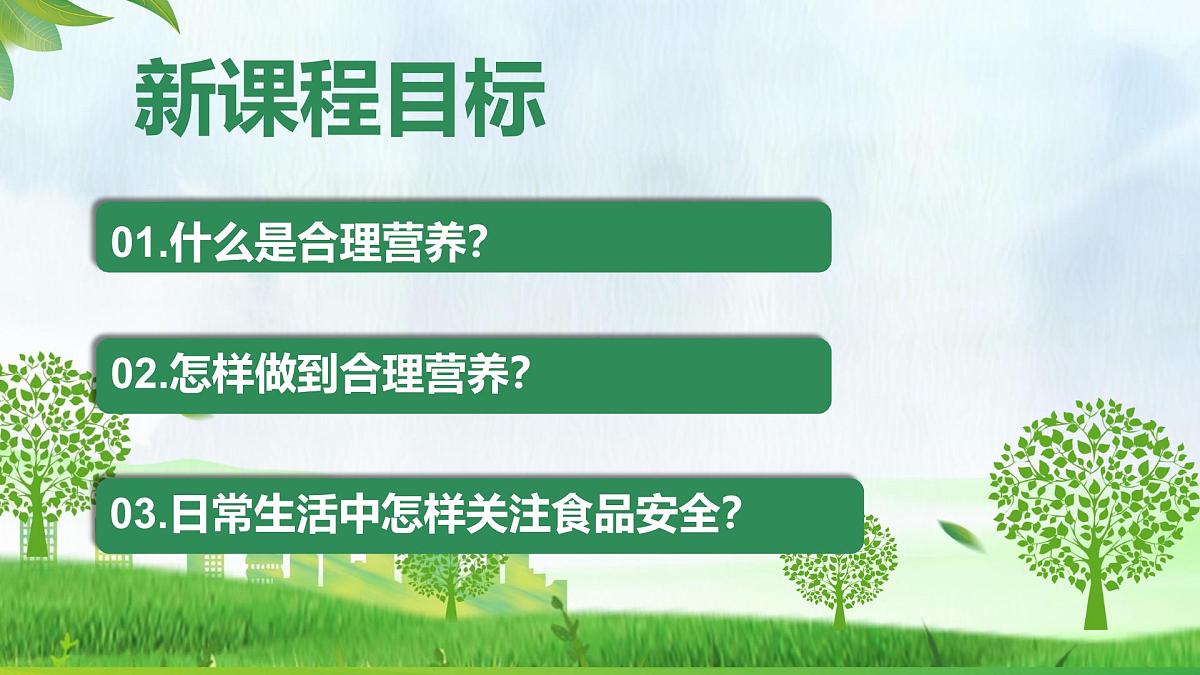 新课程目标

01.什么是合理营养?

02.怎样做到合理营养?

03.日常生活中怎样关注食品安全?